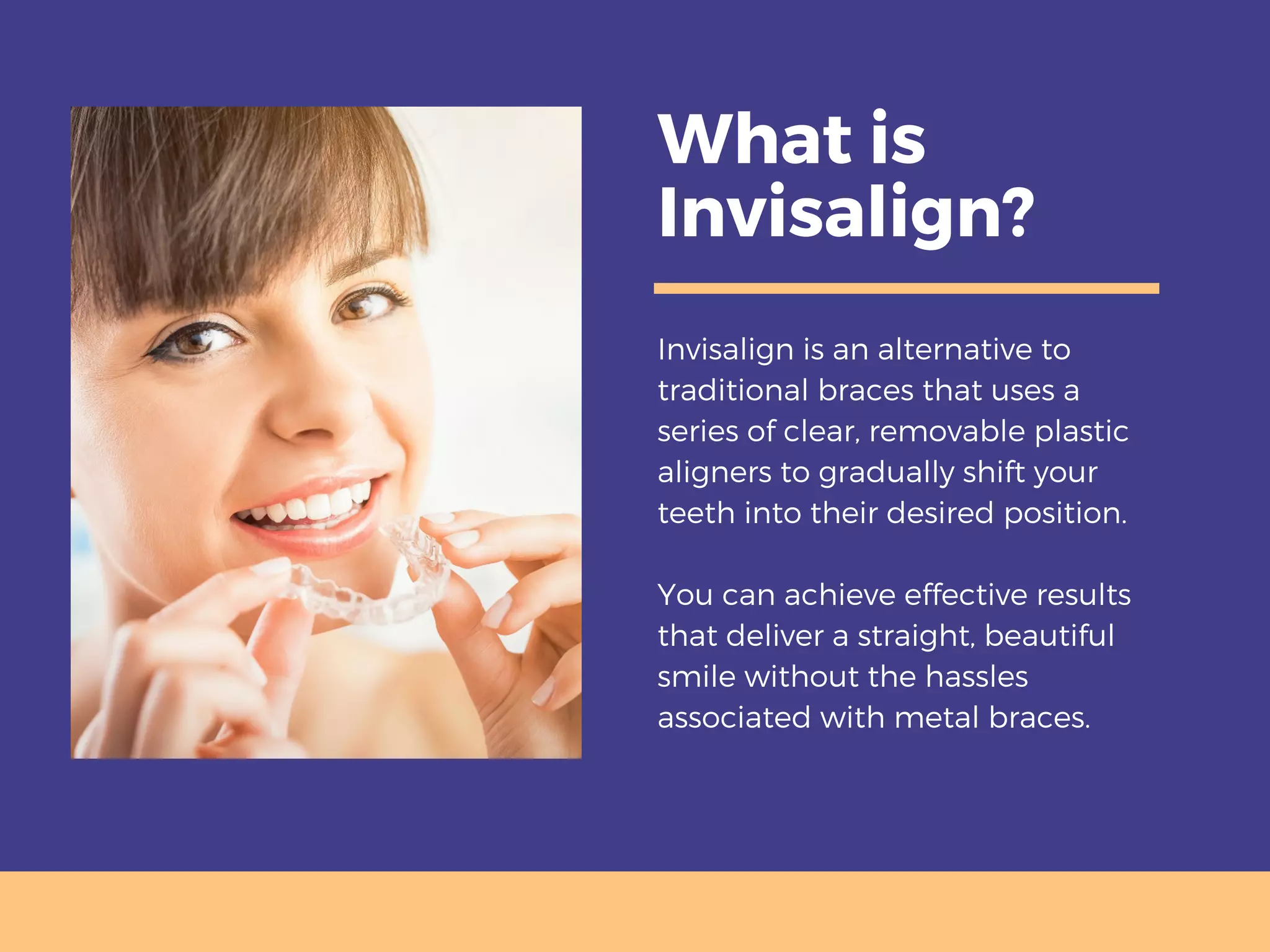 What is Invisalign?

Invisalign is an alternative to traditional braces that uses a series of clear, removable plastic aligners to gradually shift your teeth into their desired position.

You can achieve effective results that deliver a straight, beautiful smile without the hassles associated with metal braces.